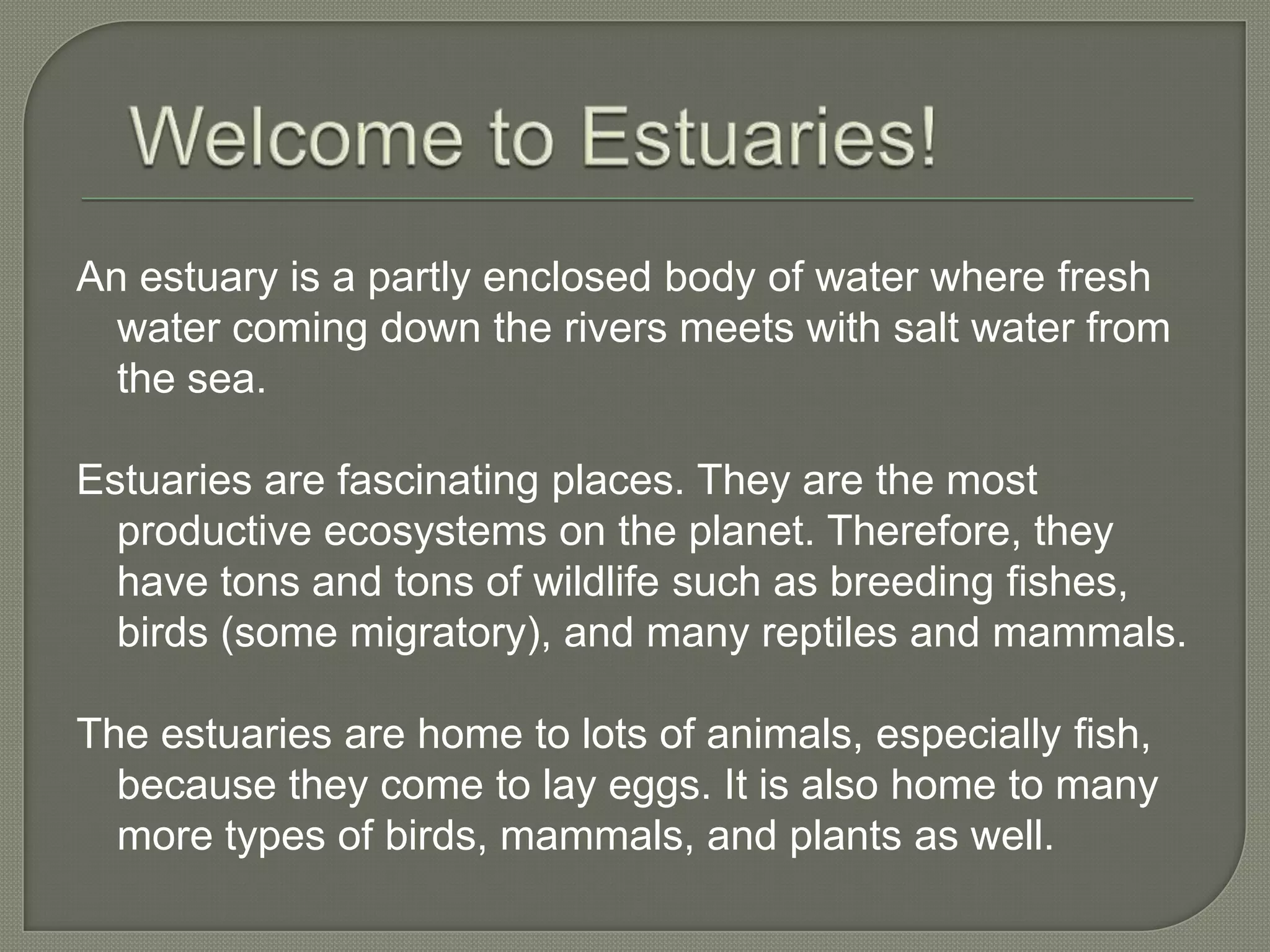 Welcome to Estuaries!

An estuary is a partly enclosed body of water where fresh water coming down the rivers meets with salt water from the sea.

Estuaries are fascinating places. They are the most productive ecosystems on the planet. Therefore, they have tons and tons of wildlife such as breeding fishes, birds (some migratory), and many reptiles and mammals.

The estuaries are home to lots of animals, especially fish, because they come to lay eggs. It is also home to many more types of birds, mammals, and plants as well.